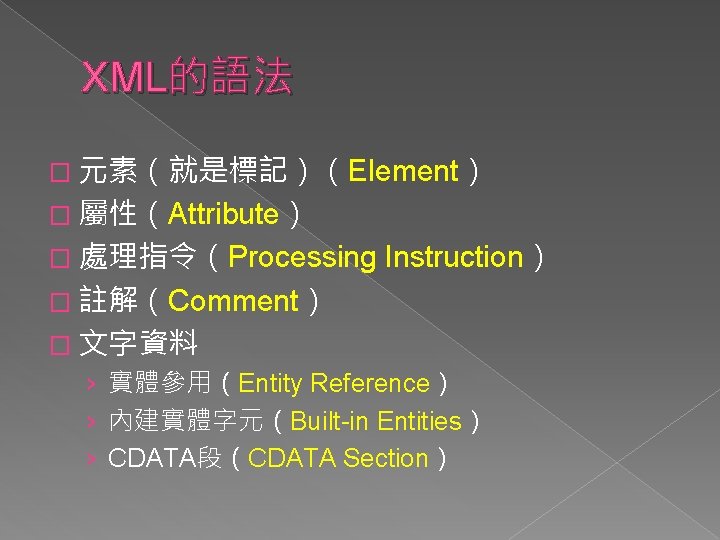 XML的語法

□ 元素（就是標記）（Element）
□ 屬性（Attribute）
□ 處理指令（Processing Instruction）
□ 註解（Comment）
□ 文字資料
› 實體參用（Entity Reference）
› 內建實體字元（Built-in Entities）
› CDATA段（CDATA Section）